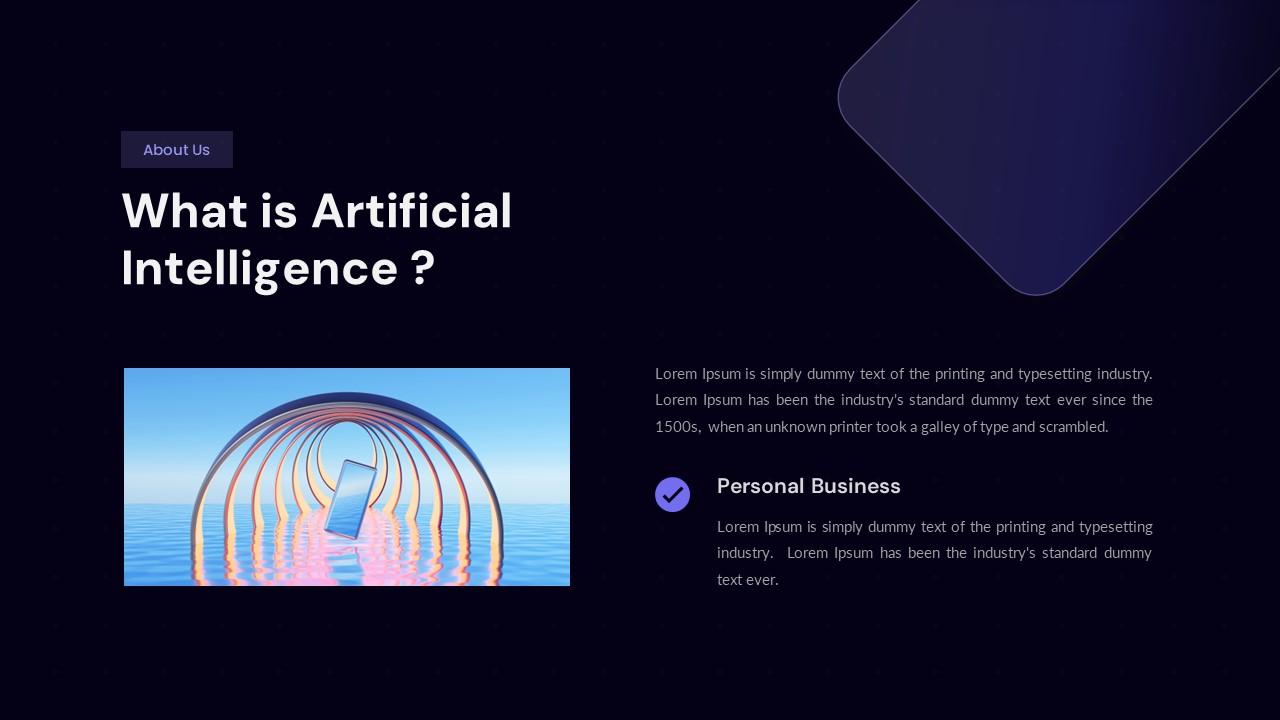 About Us

What is Artificial Intelligence ?

Lorem Ipsum is simply dummy text of the printing and typesetting industry. Lorem Ipsum has been the industry's standard dummy text ever since the 1500s, when an unknown printer took a galley of type and scrambled.

Personal Business

Lorem Ipsum is simply dummy text of the printing and typesetting industry. Lorem Ipsum has been the industry's standard dummy text ever.